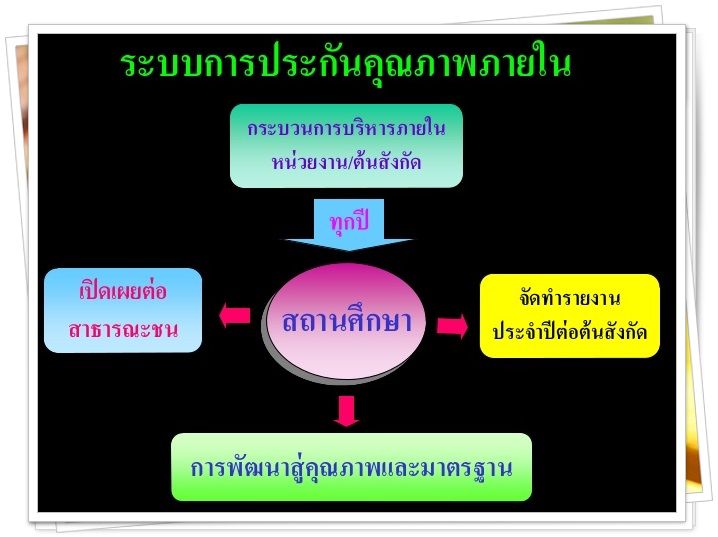 ระบบการประกันคุณภาพภายใน

กระบวนการบริหารภายใน หน่วยงาน/ต้นสังกัด

ทุกปี

เปิดเผยต่อ สาธารณะชน

สถานศึกษา

จัดทำรายงาน ประจำปีต่อต้นสังกัด

การพัฒนาสู่คุณภาพและมาตรฐาน